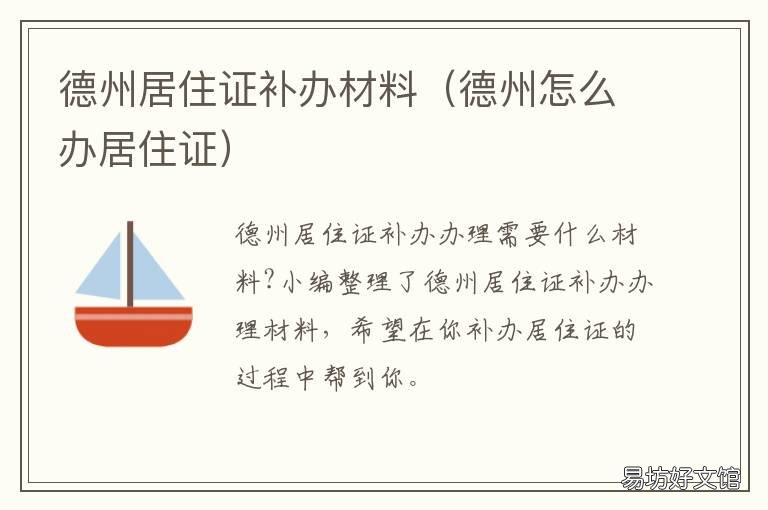 德州居住证补办材料（德州怎么办居住证）

德州居住证补办办理需要什么材料？小编整理了德州居住证补办办理材料，希望在你补办居住证的过程中帮到你。

易坊好文馆